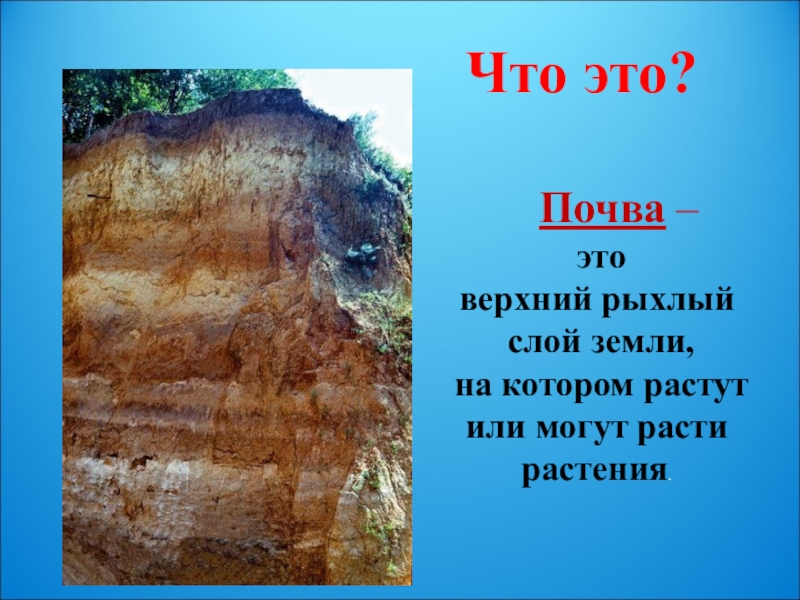 Что это?

Почва – это верхний рыхлый слой земли, на котором растут или могут расти растения.